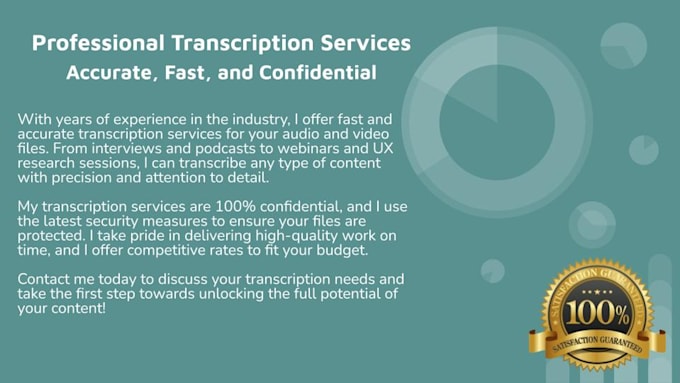 Professional Transcription Services
Accurate, Fast, and Confidential

With years of experience in the industry, I offer fast and accurate transcription services for your audio and video files. From interviews and podcasts to webinars and UX research sessions, I can transcribe any type of content with precision and attention to detail.

My transcription services are 100% confidential, and I use the latest security measures to ensure your files are protected. I take pride in delivering high-quality work on time, and I offer competitive rates to fit your budget.

Contact me today to discuss your transcription needs and take the first step towards unlocking the full potential of your content!

SATISFACTION GUARANTEED
100%
SATISFACTION GUARANTEED